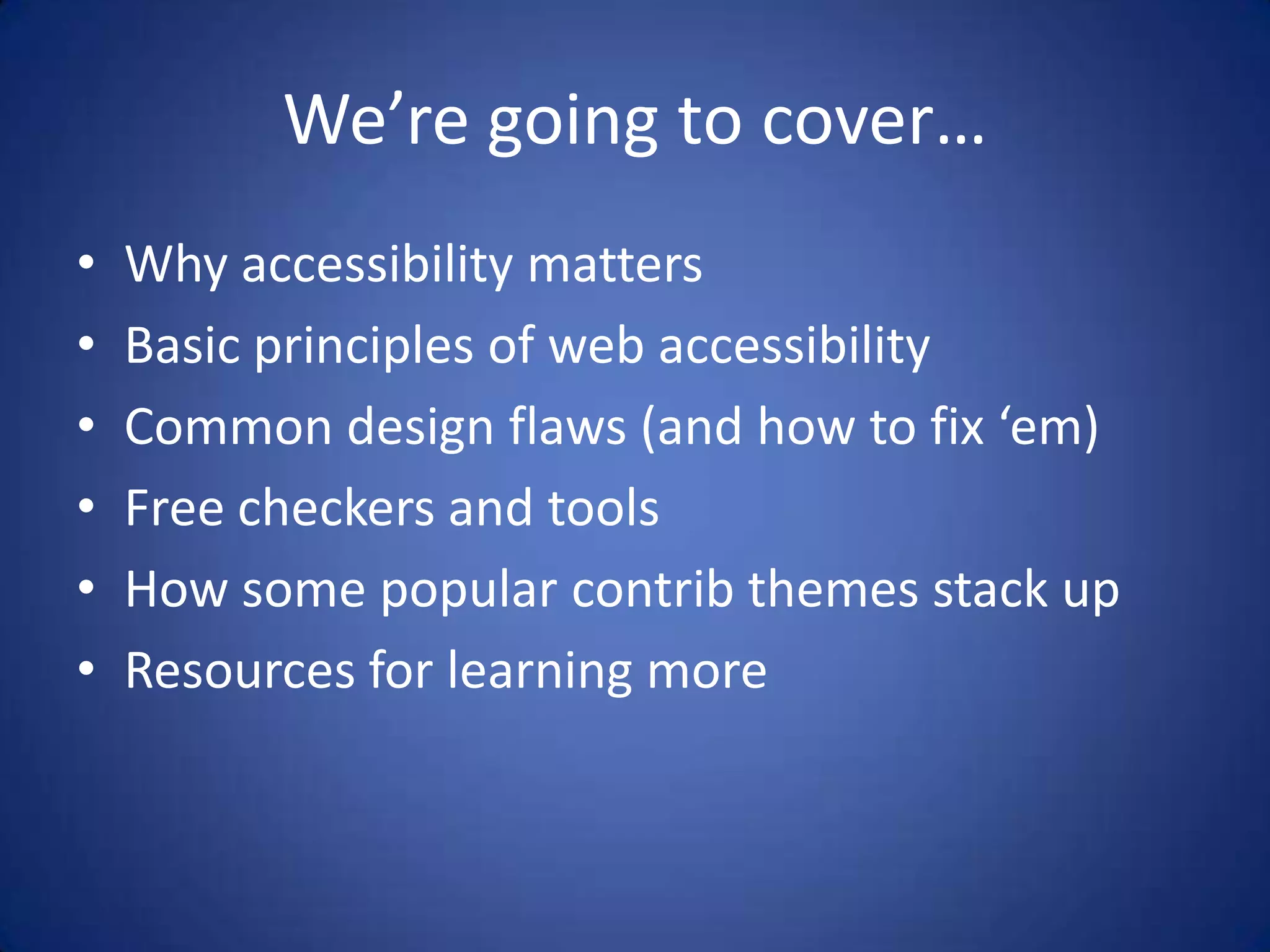 We’re going to cover…

• Why accessibility matters
• Basic principles of web accessibility
• Common design flaws (and how to fix ‘em)
• Free checkers and tools
• How some popular contrib themes stack up
• Resources for learning more